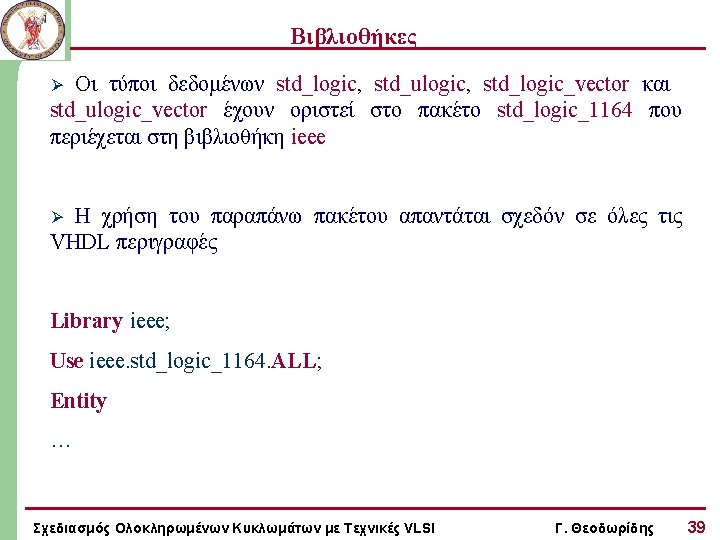 Βιβλιοθήκες

➢ Οι τύποι δεδομένων std_logic, std_ulogic, std_logic_vector και std_ulogic_vector έχουν οριστεί στο πακέτο std_logic_1164 που περιέχεται στη βιβλιοθήκη ieee

➢ Η χρήση του παραπάνω πακέτου απαντάται σχεδόν σε όλες τις VHDL περιγραφές

Library ieee;

Use ieee.std_logic_1164.ALL;

Entity

…

Σχεδιασμός Ολοκληρωμένων Κυκλωμάτων με Τεχνικές VLSI Γ. Θεοδωρίδης 39